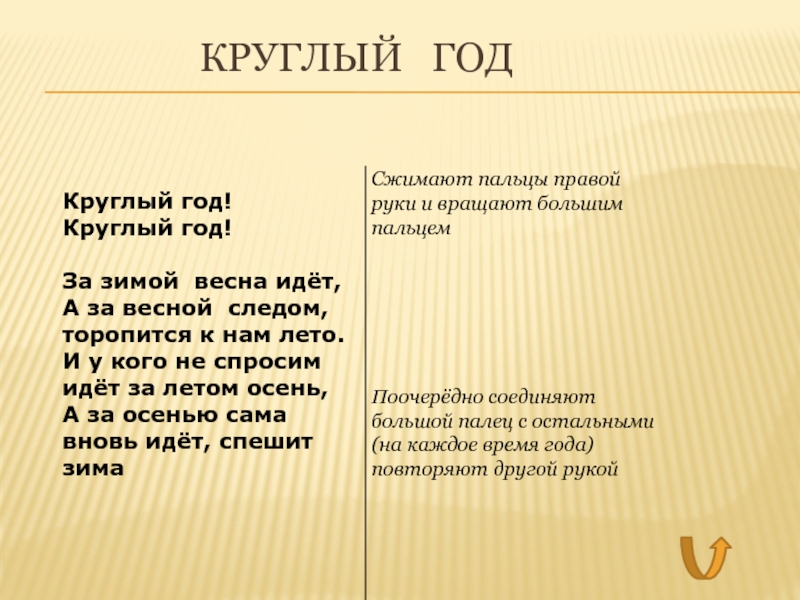 КРУГЛЫЙ ГОД

Круглый год!
Круглый год!

За зимой весна идёт,
А за весной следом,
торопится к нам лето.
И у кого не спросим
идёт за летом осень,
А за осенью сама
вновь идёт, спешит
зима

Сжимают пальцы правой руки и вращают большим пальцем

Поочерёдно соединяют большой палец с остальными (на каждое время года) повторяют другой рукой